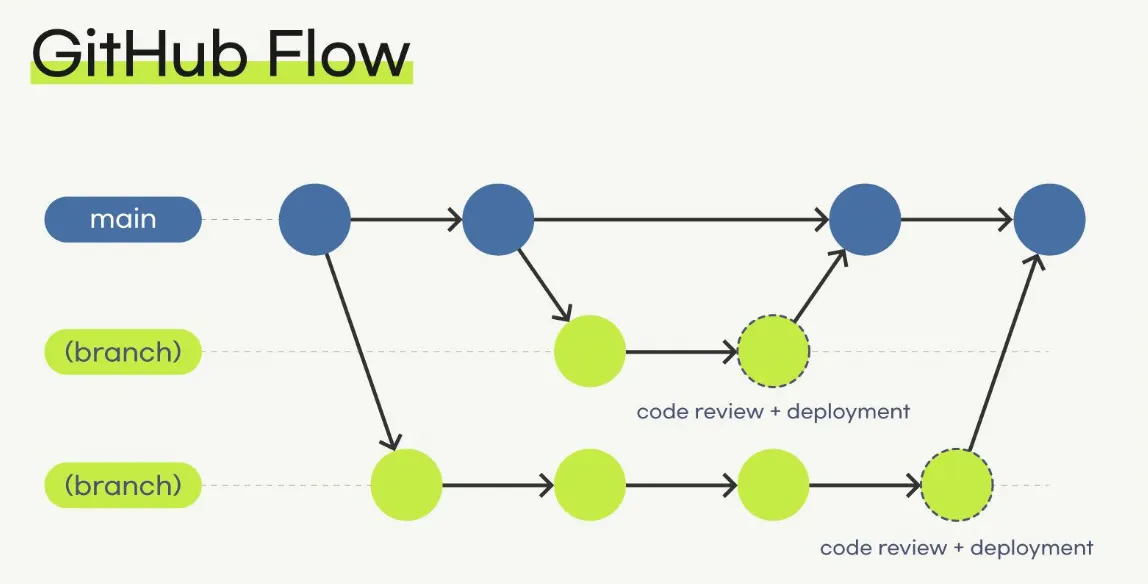 GitHub Flow

main

(branch)

code review + deployment

(branch)

code review + deployment